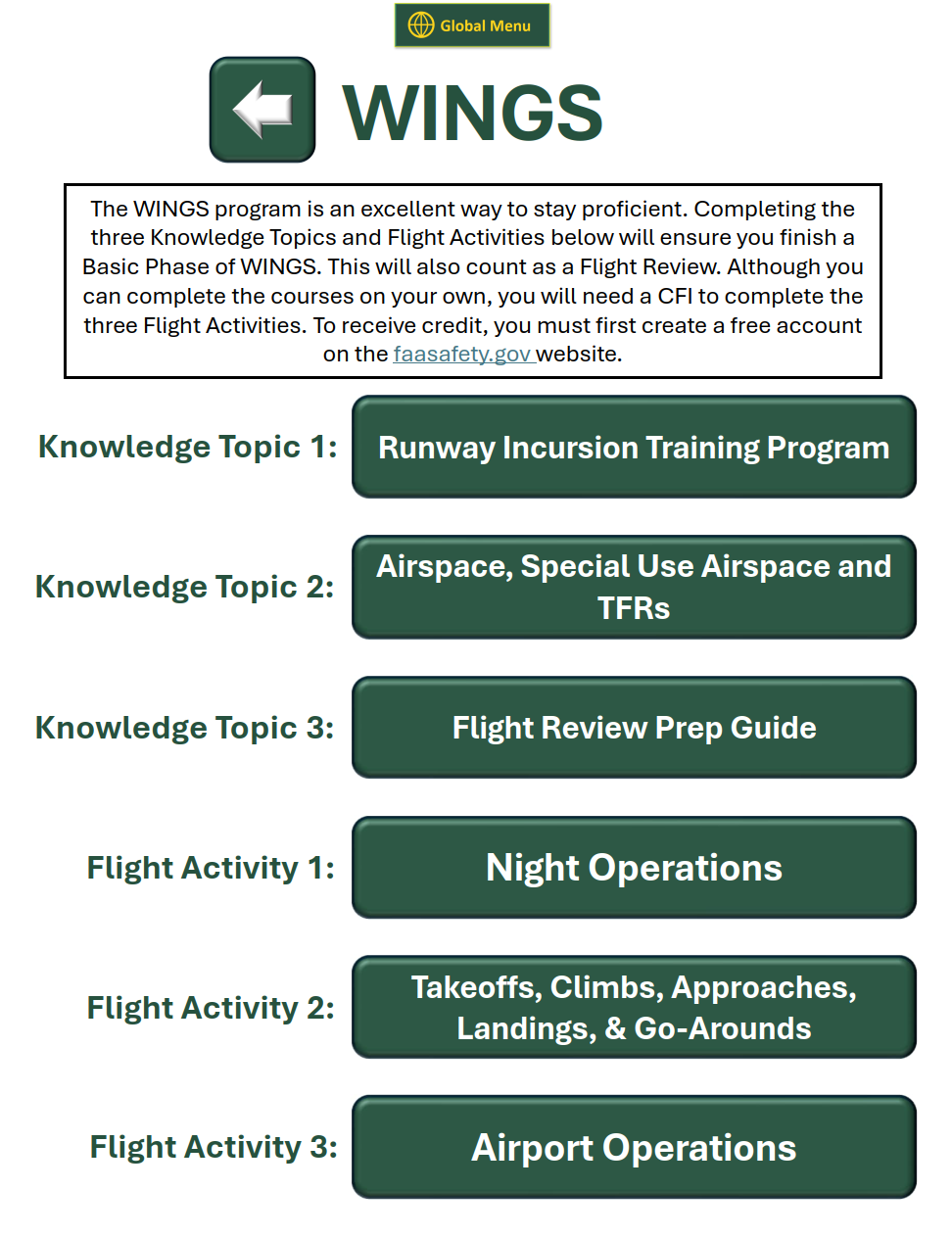 Global Menu

WINGS

The WINGS program is an excellent way to stay proficient. Completing the three Knowledge Topics and Flight Activities below will ensure you finish a Basic Phase of WINGS. This will also count as a Flight Review. Although you can complete the courses on your own, you will need a CFI to complete the three Flight Activities. To receive credit, you must first create a free account on the faasafety.gov website.

Knowledge Topic 1: Runway Incursion Training Program

Knowledge Topic 2: Airspace, Special Use Airspace and TFRs

Knowledge Topic 3: Flight Review Prep Guide

Flight Activity 1: Night Operations

Flight Activity 2: Takeoffs, Climbs, Approaches, Landings, & Go-Arounds

Flight Activity 3: Airport Operations